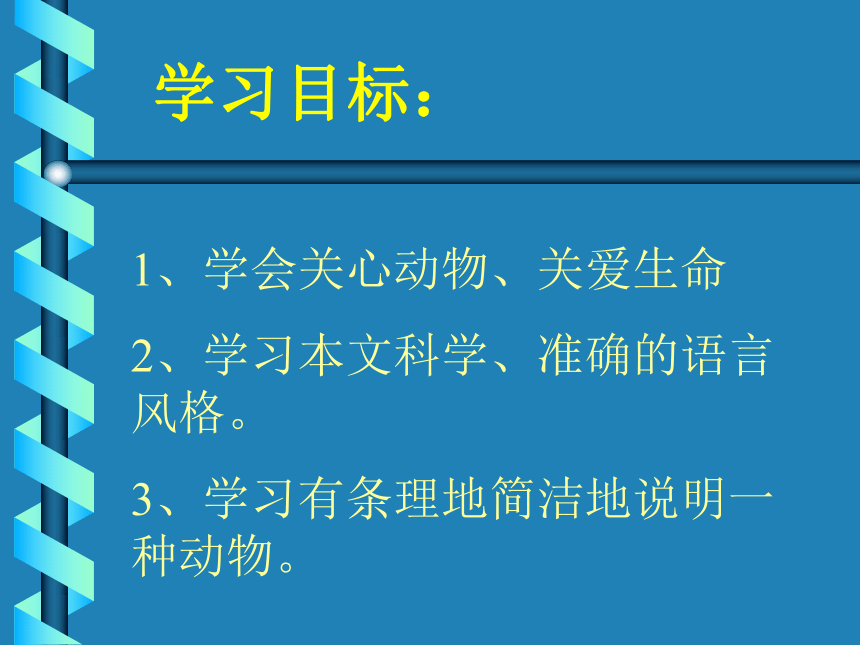 学习目标：

1、学会关心动物、关爱生命

2、学习本文科学、准确的语言风格。

3、学习有条理地简洁地说明一种动物。